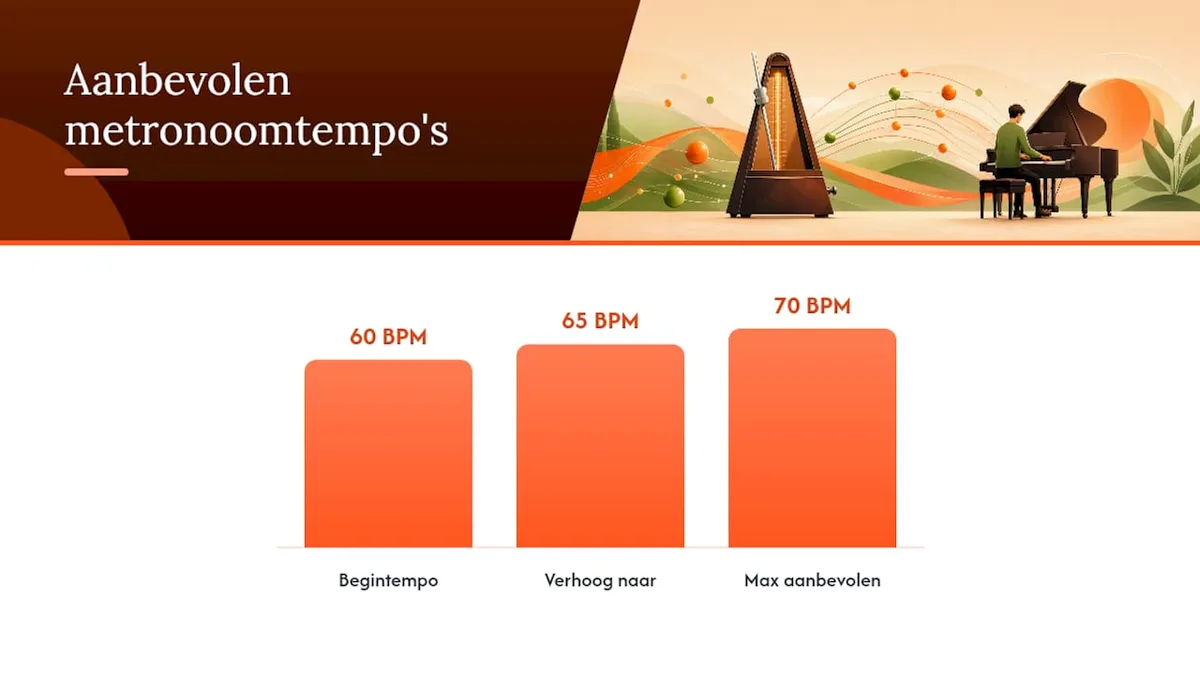 Aanbevolen metronoomtempo's

60 BPM

65 BPM

70 BPM

Begintempo

Verhoog naar

Max aanbevolen